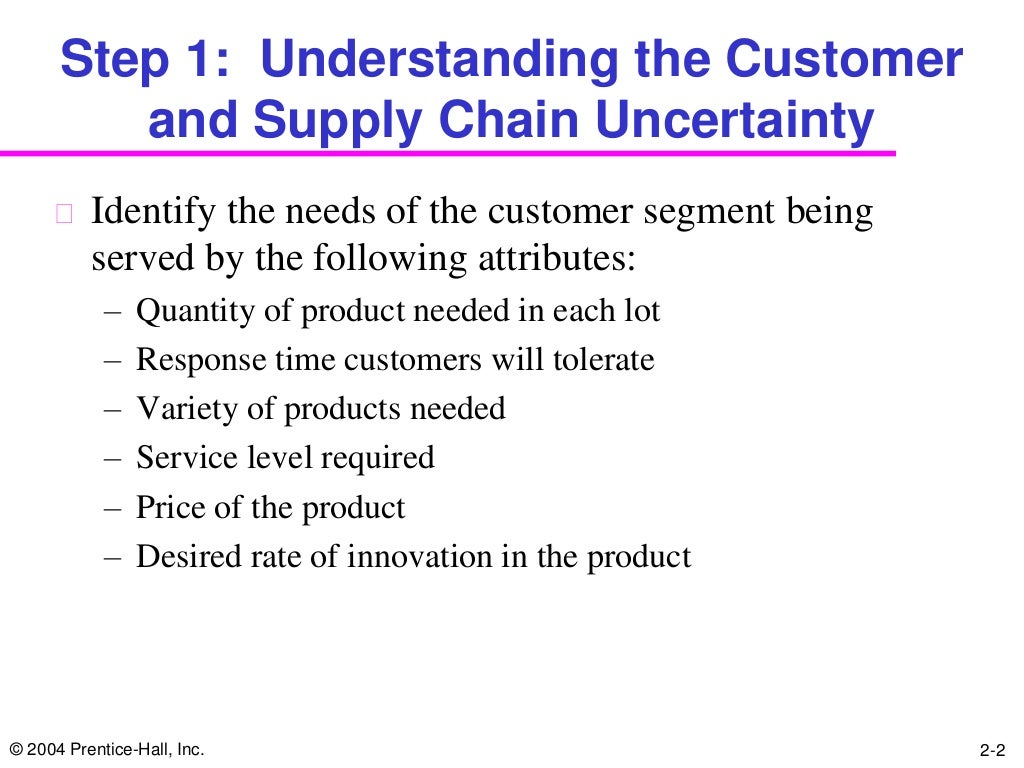 Step 1: Understanding the Customer and Supply Chain Uncertainty

Identify the needs of the customer segment being served by the following attributes:
– Quantity of product needed in each lot
– Response time customers will tolerate
– Variety of products needed
– Service level required
– Price of the product
– Desired rate of innovation in the product

© 2004 Prentice-Hall, Inc.

2-2